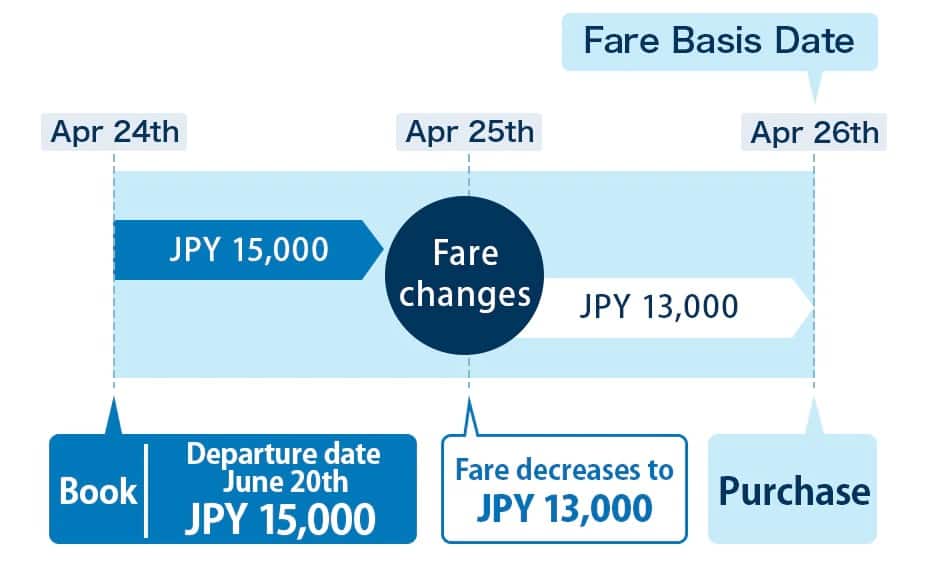 Fare Basis Date

Apr 24th

Apr 25th

Apr 26th

JPY 15,000

Fare changes

JPY 13,000

Book

Departure date June 20th JPY 15,000

Fare decreases to JPY 13,000

Purchase